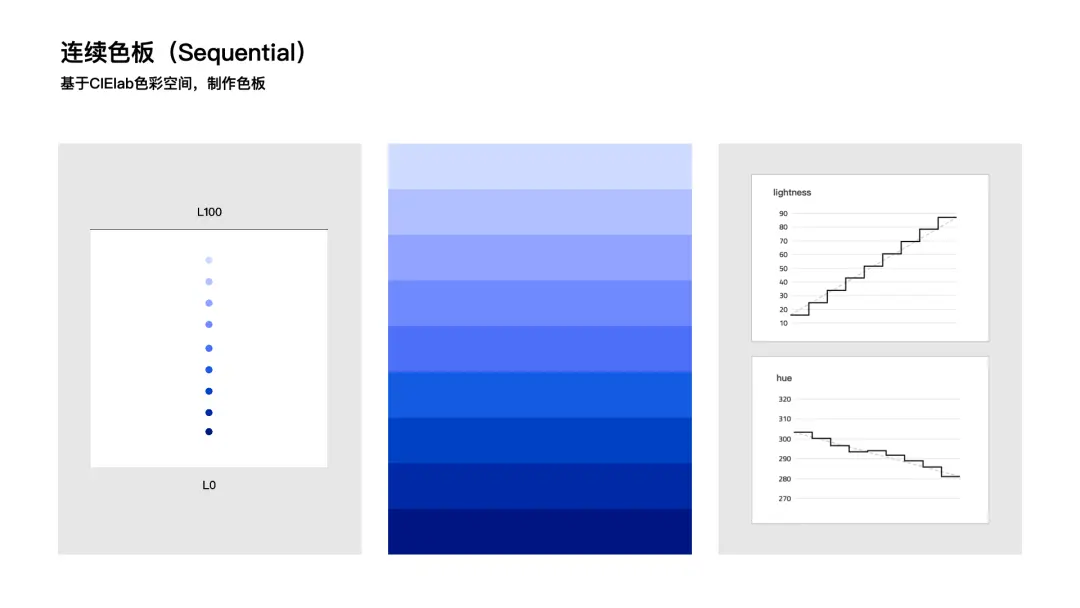 连续色板（Sequential）
基于CIElab色彩空间，制作色板

L100

L0

lightness
90
80
70
60
50
40
30
20
10

hue
320
310
300
290
280
270